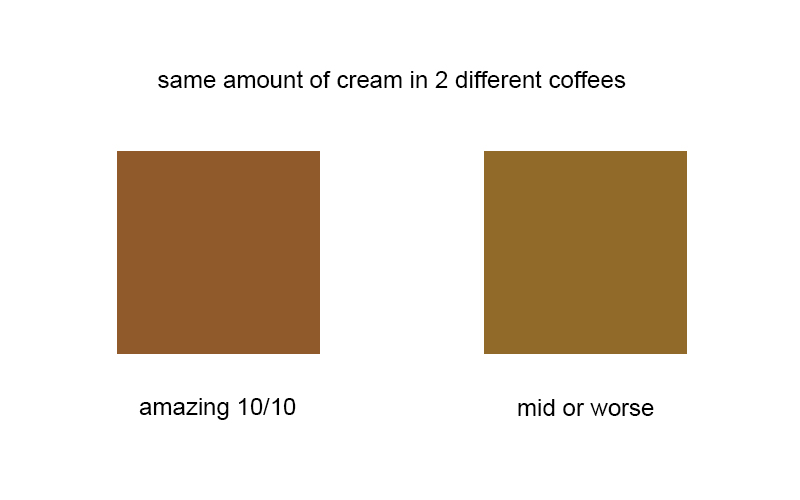 same amount of cream in 2 different coffees

amazing 10/10

mid or worse